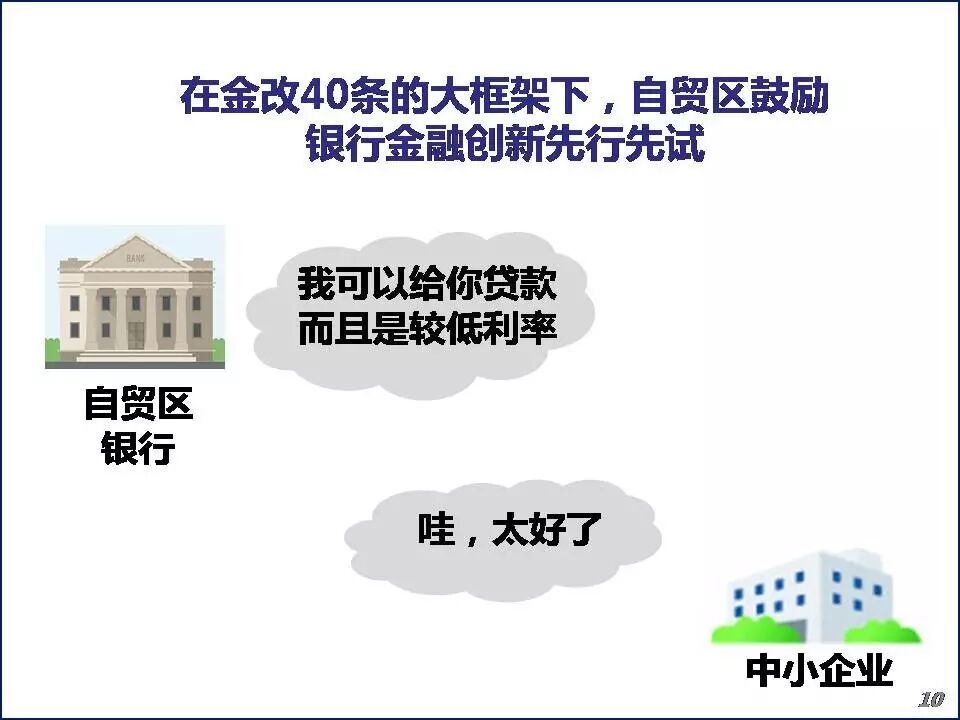 在金改40条的大框架下，自贸区鼓励银行金融创新先行先试

BANK

我可以给你贷款
而且是较低利率

自贸区
银行

哇，太好了

中小企业

10